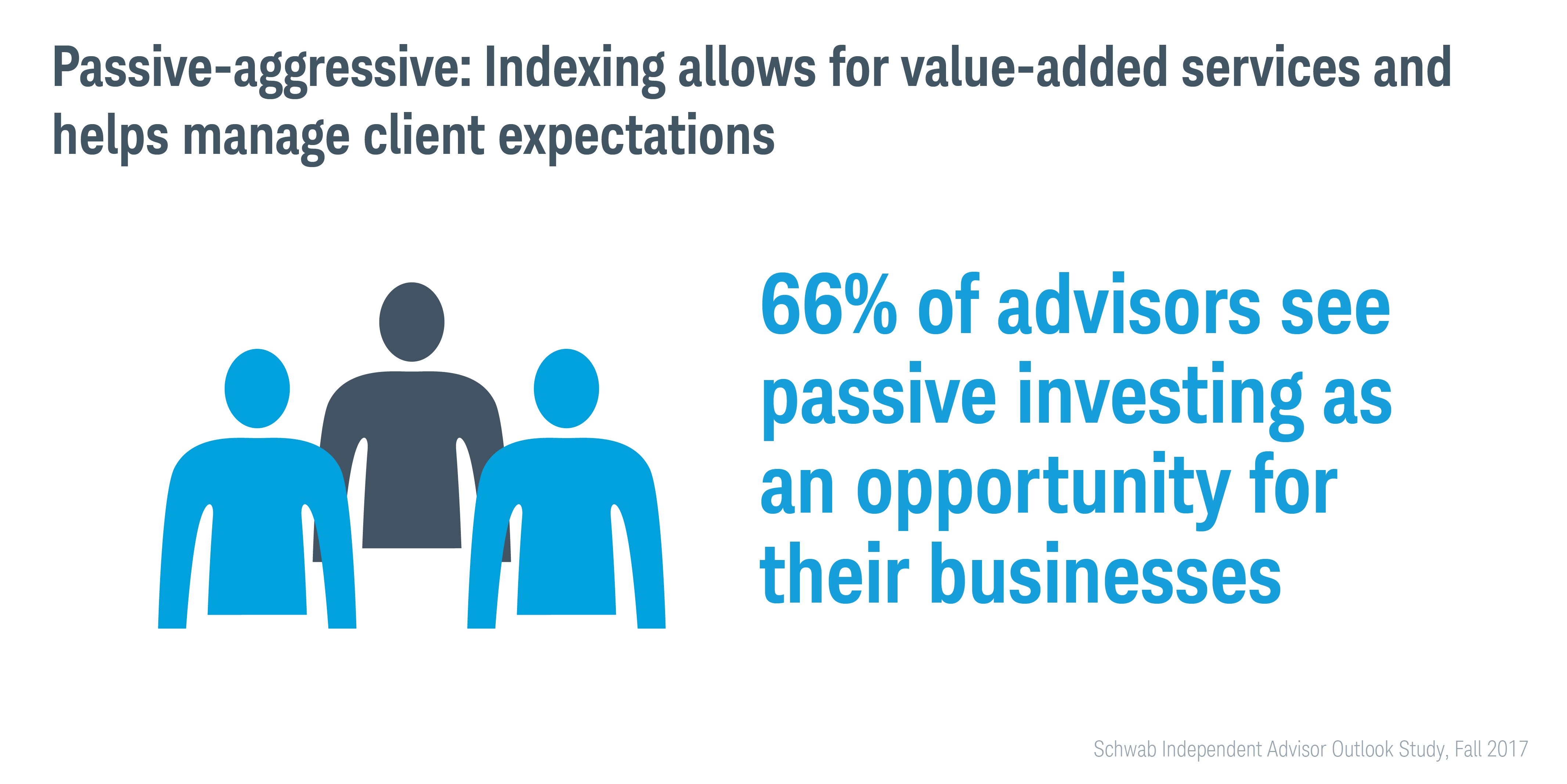 Passive-aggressive: Indexing allows for value-added services and helps manage client expectations

66% of advisors see passive investing as an opportunity for their businesses

Schwab Independent Advisor Outlook Study, Fall 2017